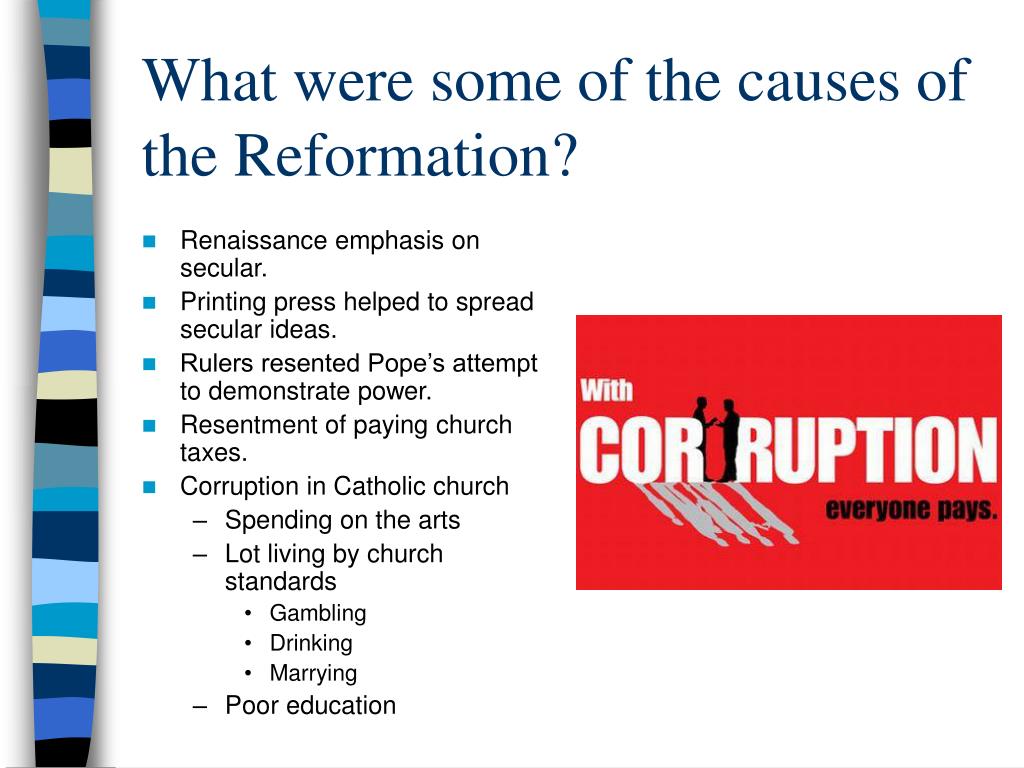 What were some of the causes of the Reformation?

- Renaissance emphasis on secular.
- Printing press helped to spread secular ideas.
- Rulers resented Pope's attempt to demonstrate power.
- Resentment of paying church taxes.
- Corruption in Catholic church
  – Spending on the arts
  – Lot living by church standards
    • Gambling
    • Drinking
    • Marrying
  – Poor education

With
CORRUPTION
everyone pays.